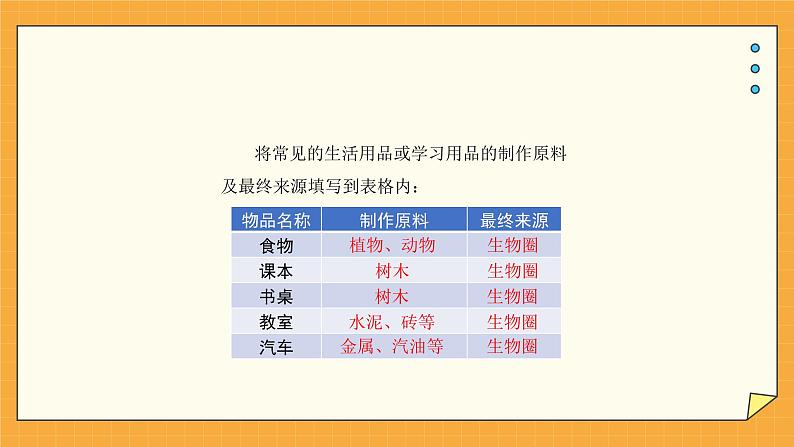 将常见的生活用品或学习用品的制作原料及最终来源填写到表格内：

| 物品名称 | 制作原料 | 最终来源 |
|---|---|---|
| 食物 | 植物、动物 | 生物圈 |
| 课本 | 树木 | 生物圈 |
| 书桌 | 树木 | 生物圈 |
| 教室 | 水泥、砖等 | 生物圈 |
| 汽车 | 金属、汽油等 | 生物圈 |